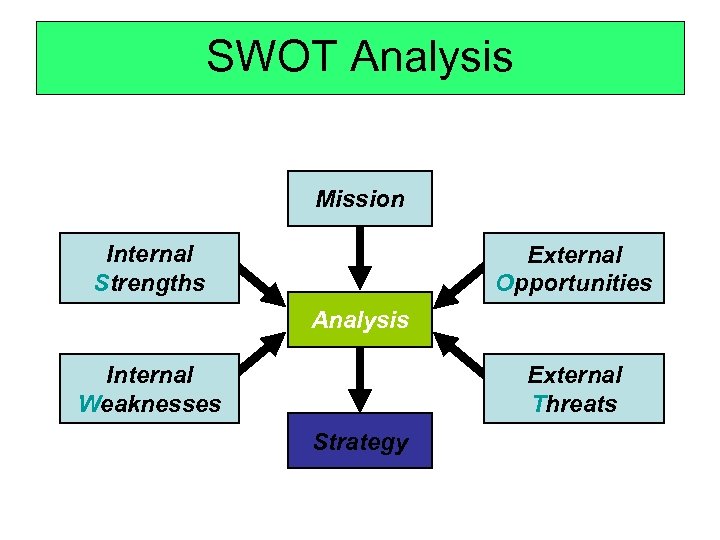 SWOT Analysis

Mission

Internal Strengths

External Opportunities

Analysis

Internal Weaknesses

External Threats

Strategy